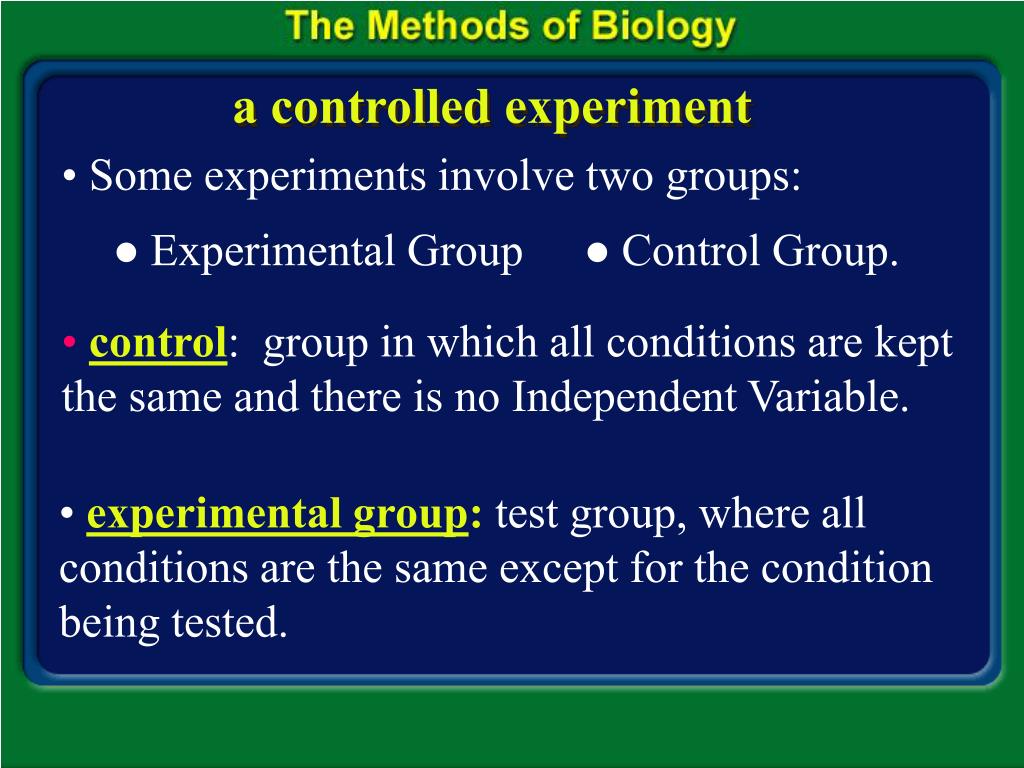 The Methods of Biology

a controlled experiment

• Some experiments involve two groups:

● Experimental Group ● Control Group.

• control: group in which all conditions are kept the same and there is no Independent Variable.

• experimental group: test group, where all conditions are the same except for the condition being tested.